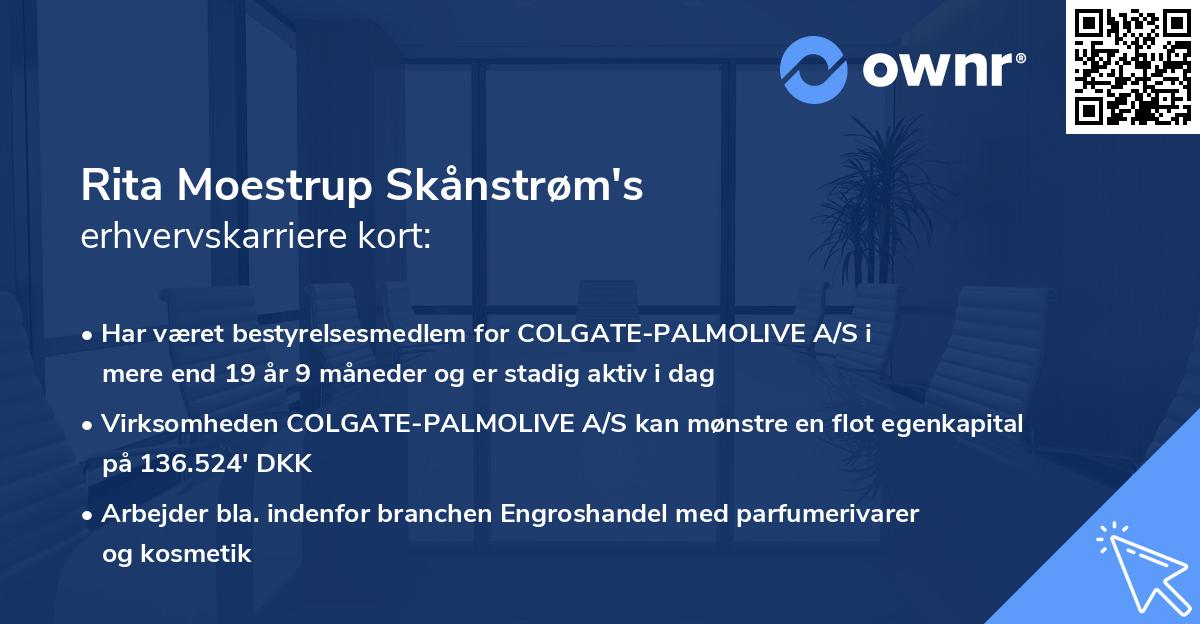 ownr®

Rita Moestrup Skånstrøm's erhvervskarriere kort:

• Har været bestyrelsesmedlem for COLGATE-PALMOLIVE A/S i mere end 19 år 9 måneder og er stadig aktiv i dag

• Virksomheden COLGATE-PALMOLIVE A/S kan mønstre en flot egenkapital på 136.524' DKK

• Arbejder bla. indenfor branchen Engroshandel med parfumerivarer og kosmetik